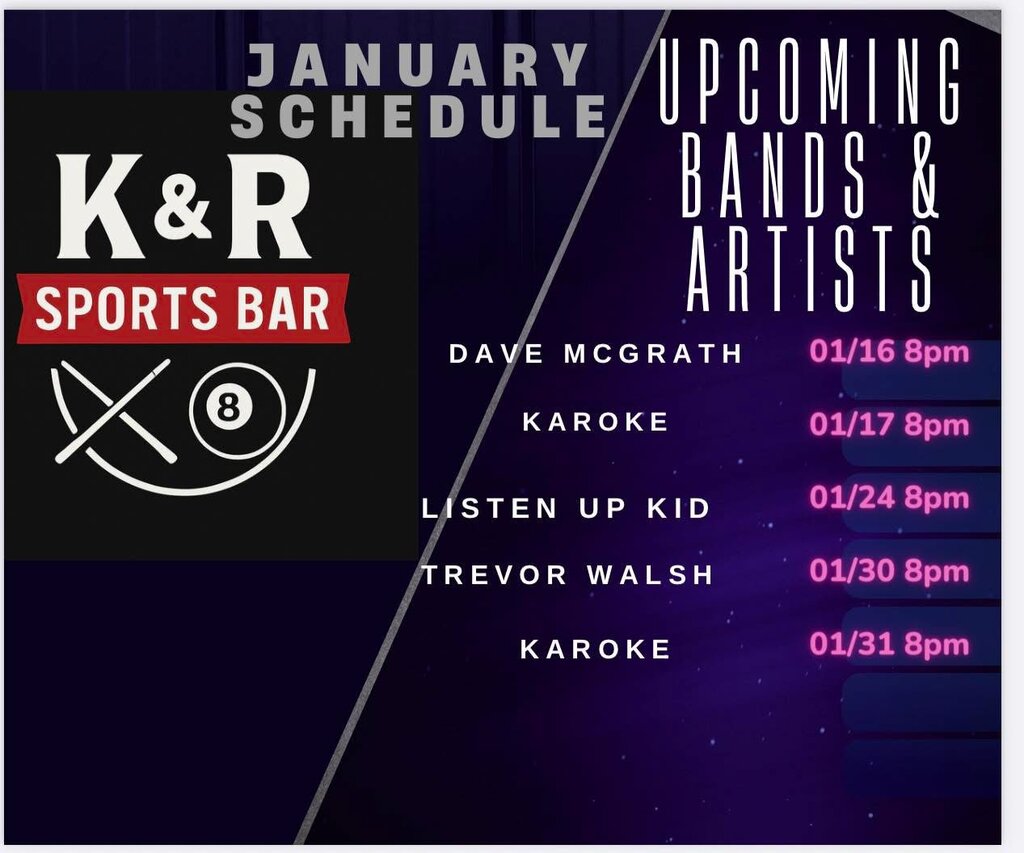 JANUARY SCHEDULE

K&R
SPORTS BAR
8

UPCOMING BANDS & ARTISTS

DAVE MCGRATH 01/16 8pm

KAROKE 01/17 8pm

LISTEN UP KID 01/24 8pm

TREVOR WALSH 01/30 8pm

KAROKE 01/31 8pm